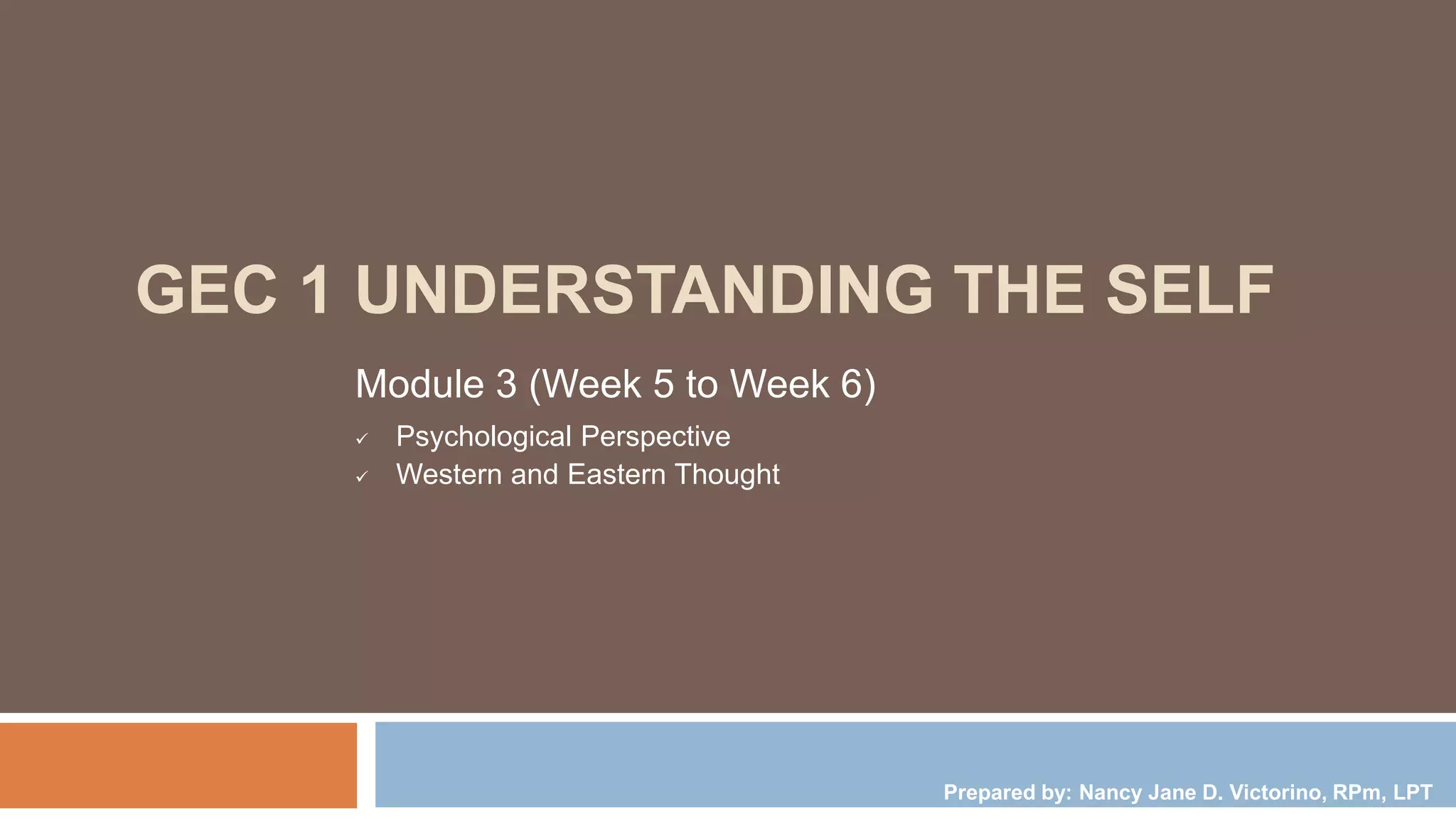 GEC 1 UNDERSTANDING THE SELF

Module 3 (Week 5 to Week 6)

✓ Psychological Perspective
✓ Western and Eastern Thought

Prepared by: Nancy Jane D. Victorino, RPm, LPT